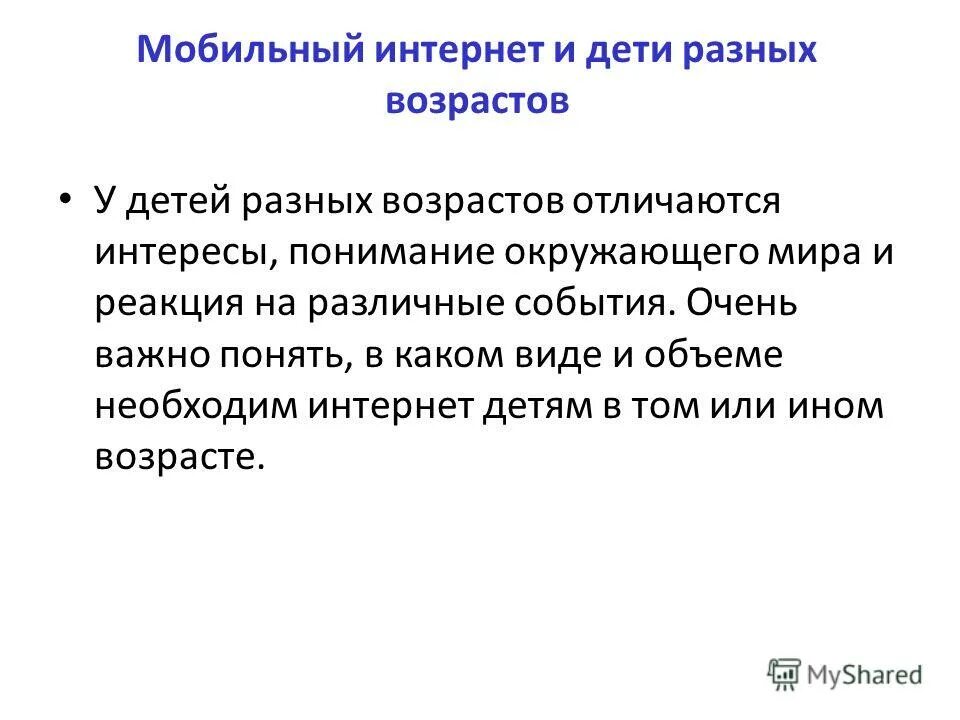 Мобильный интернет и дети разных возрастов

• У детей разных возрастов отличаются интересы, понимание окружающего мира и реакция на различные события. Очень важно понять, в каком виде и объеме необходим интернет детям в том или ином возрасте.

MyShared